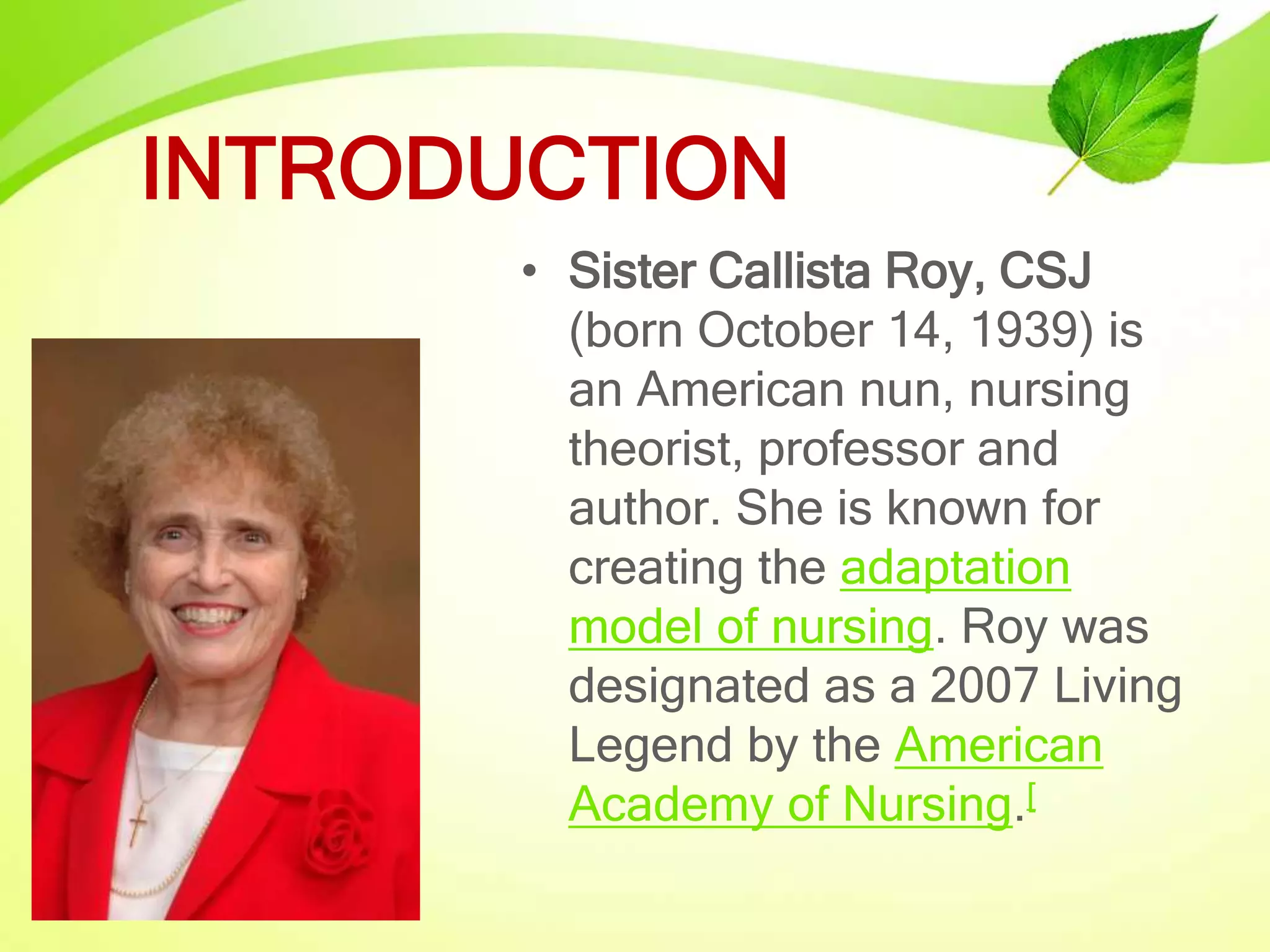 INTRODUCTION

• Sister Callista Roy, CSJ (born October 14, 1939) is an American nun, nursing theorist, professor and author. She is known for creating the adaptation model of nursing. Roy was designated as a 2007 Living Legend by the American Academy of Nursing.[